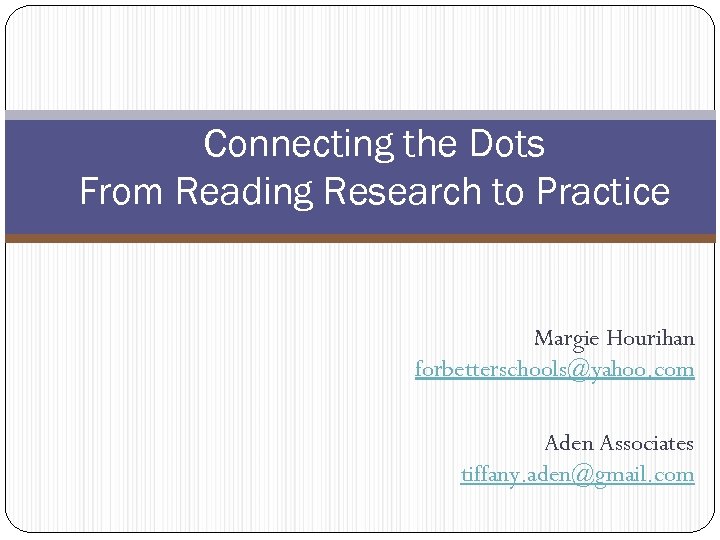 Connecting the Dots
From Reading Research to Practice

Margie Hourihan
forbetterschools@yahoo.com

Aden Associates
tiffany.aden@gmail.com